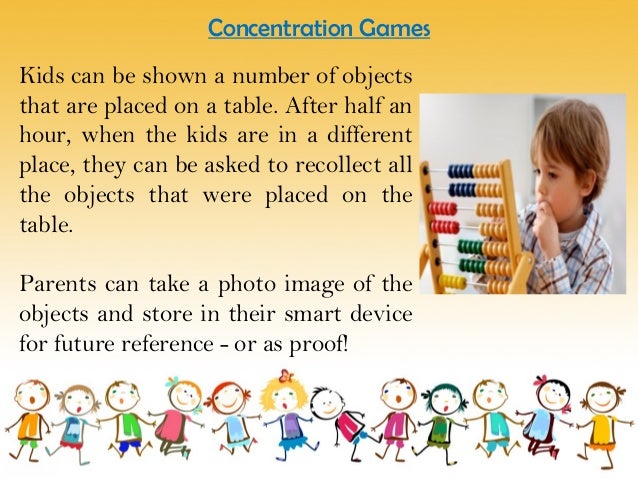 Concentration Games

Kids can be shown a number of objects that are placed on a table. After half an hour, when the kids are in a different place, they can be asked to recollect all the objects that were placed on the table.

Parents can take a photo image of the objects and store in their smart device for future reference - or as proof!